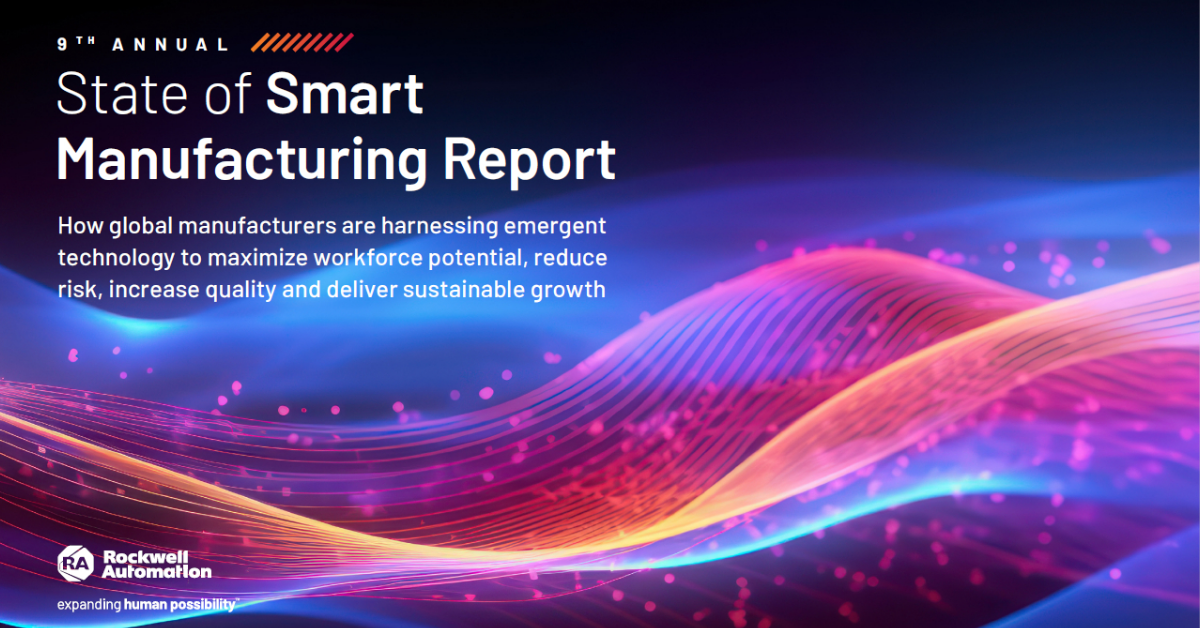 9TH ANNUAL

State of Smart Manufacturing Report

How global manufacturers are harnessing emergent technology to maximize workforce potential, reduce risk, increase quality and deliver sustainable growth

RA Rockwell Automation

expanding human possibility™